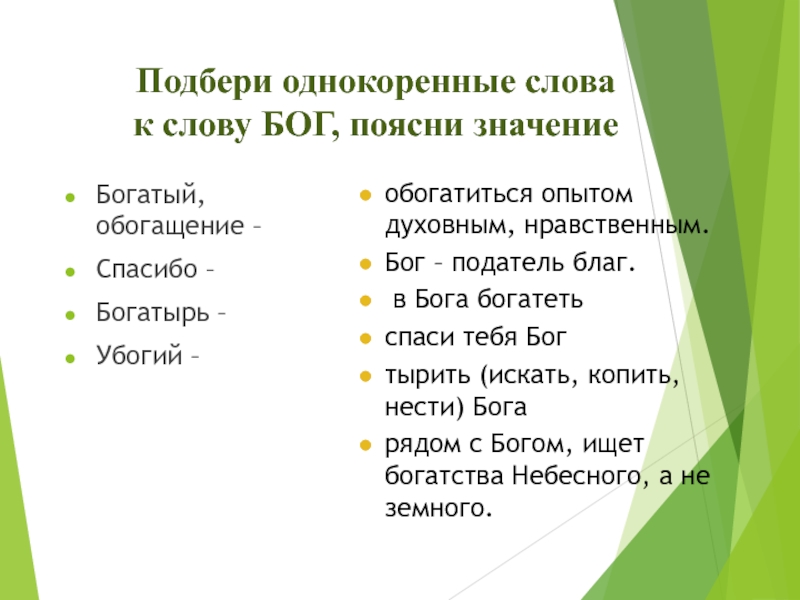 Подбери однокоренные слова к слову БОГ, поясни значение

Богатый, обогащение –

Спасибо –

Богатырь –

Убогий –

обогатиться опытом духовным, нравственным.

Бог – податель благ.

в Бога богатеть

спаси тебя Бог

тырить (искать, копить, нести) Бога

рядом с Богом, ищет богатства Небесного, а не земного.